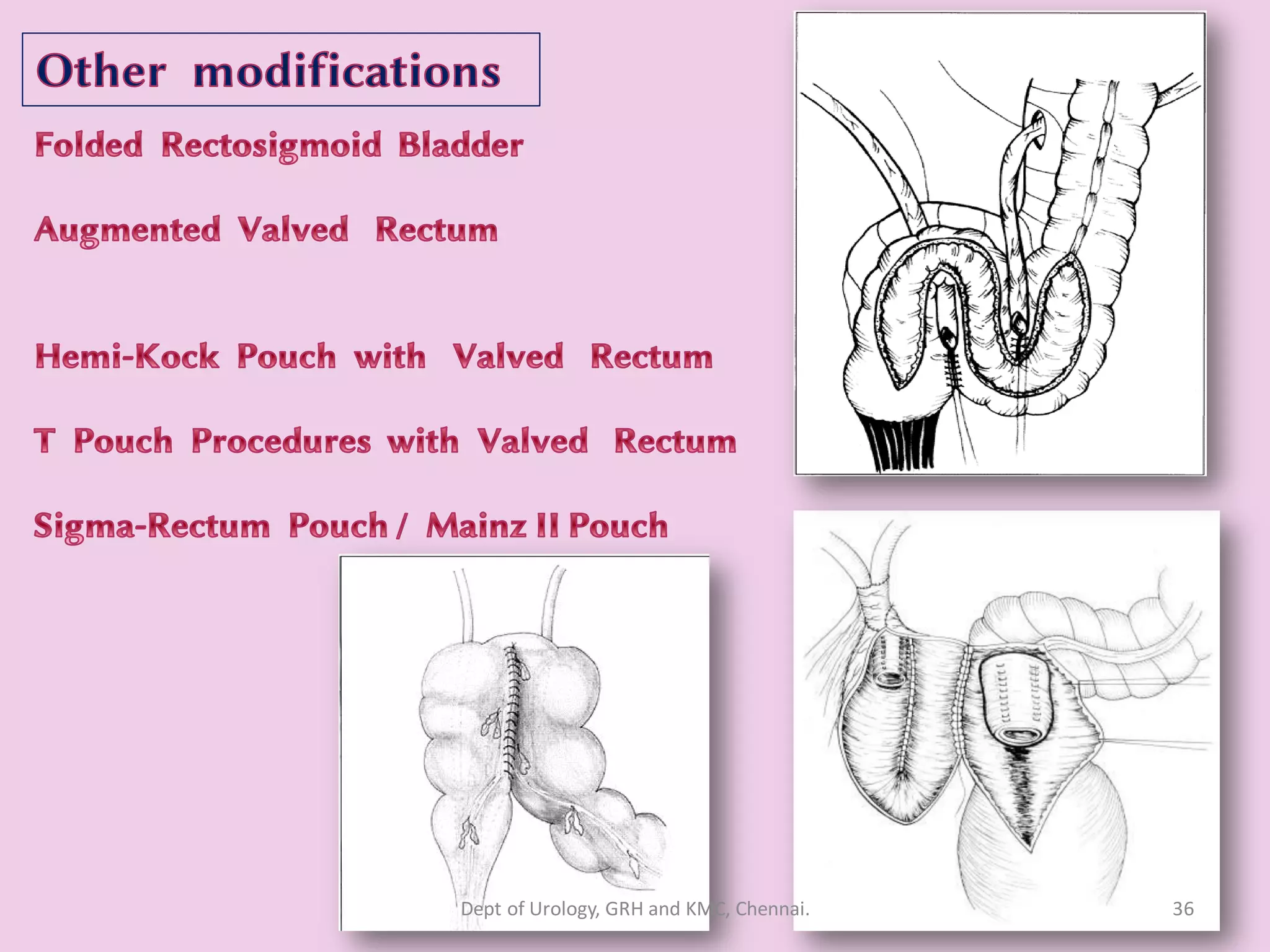 Other modifications

Folded Rectosigmoid Bladder

Augmented Valved Rectum

Hemi-Kock Pouch with Valved Rectum

T Pouch Procedures with Valved Rectum

Sigma-Rectum Pouch / Mainz II Pouch

Dept of Urology, GRH and KMC, Chennai.

36